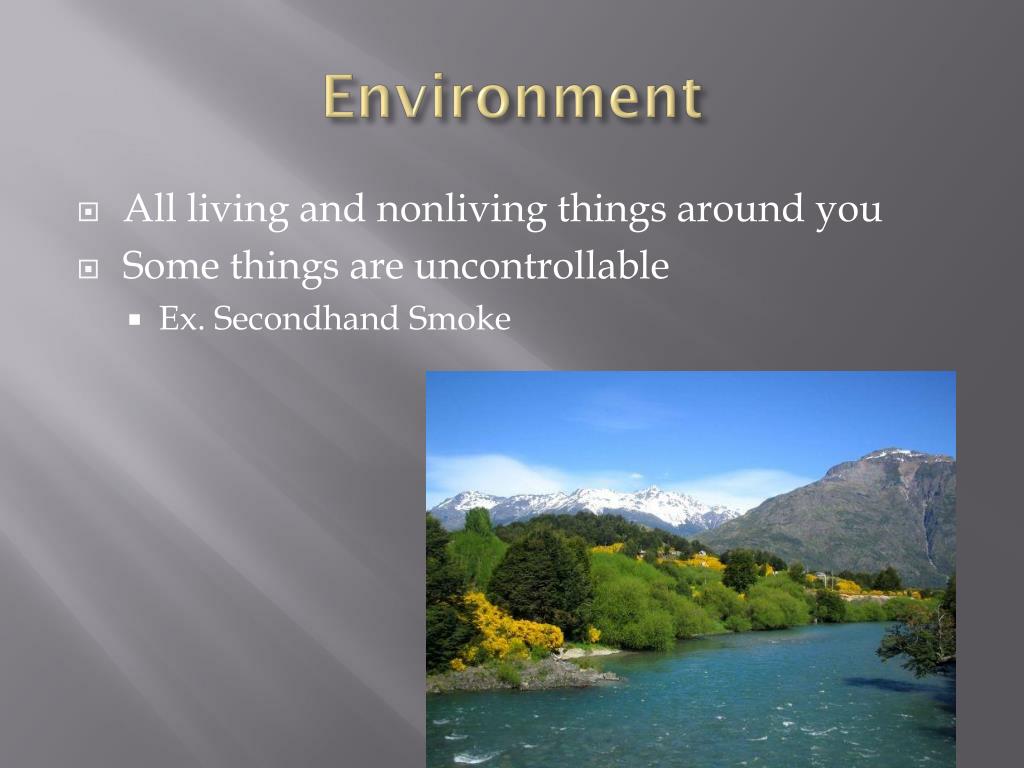 Environment

All living and nonliving things around you

Some things are uncontrollable

Ex. Secondhand Smoke